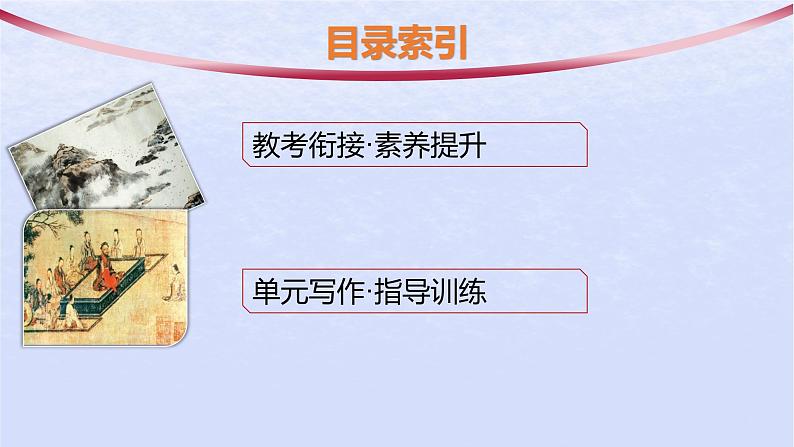 目录索引

教考衔接·素养提升

单元写作·指导训练